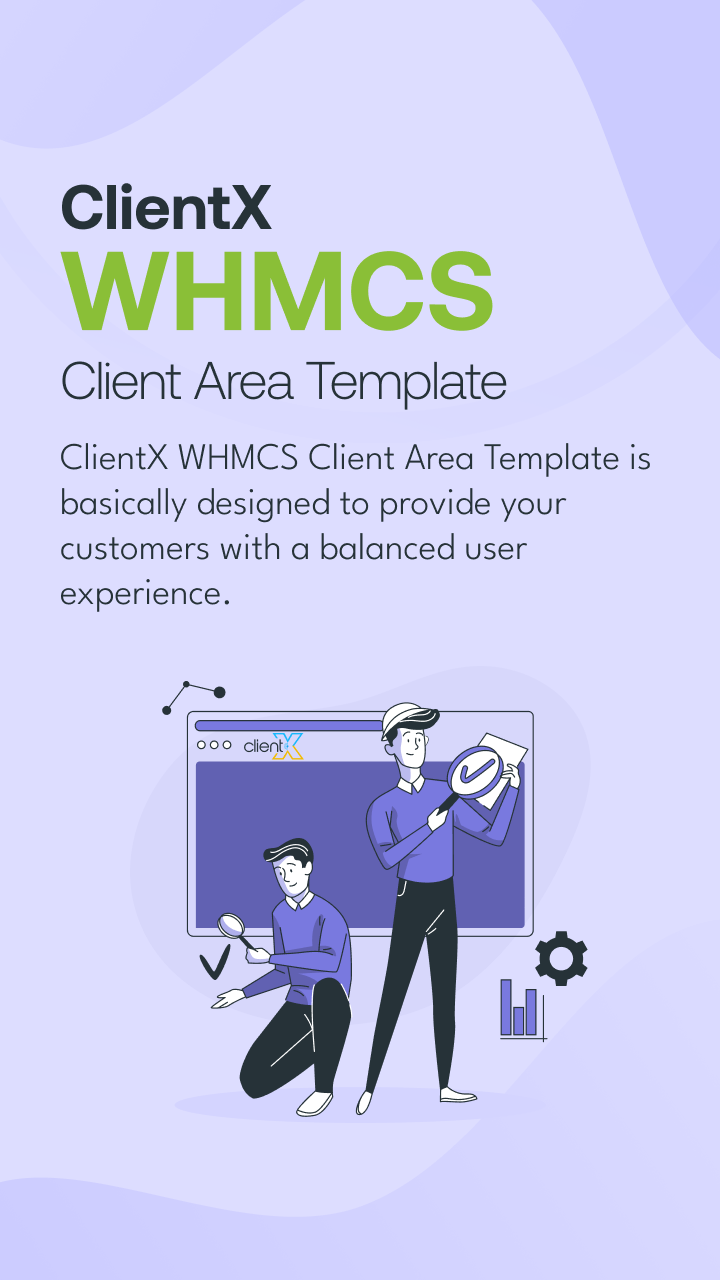 ClientX
WHMCS
Client Area Template

ClientX WHMCS Client Area Template is basically designed to provide your customers with a balanced user experience.

clientX